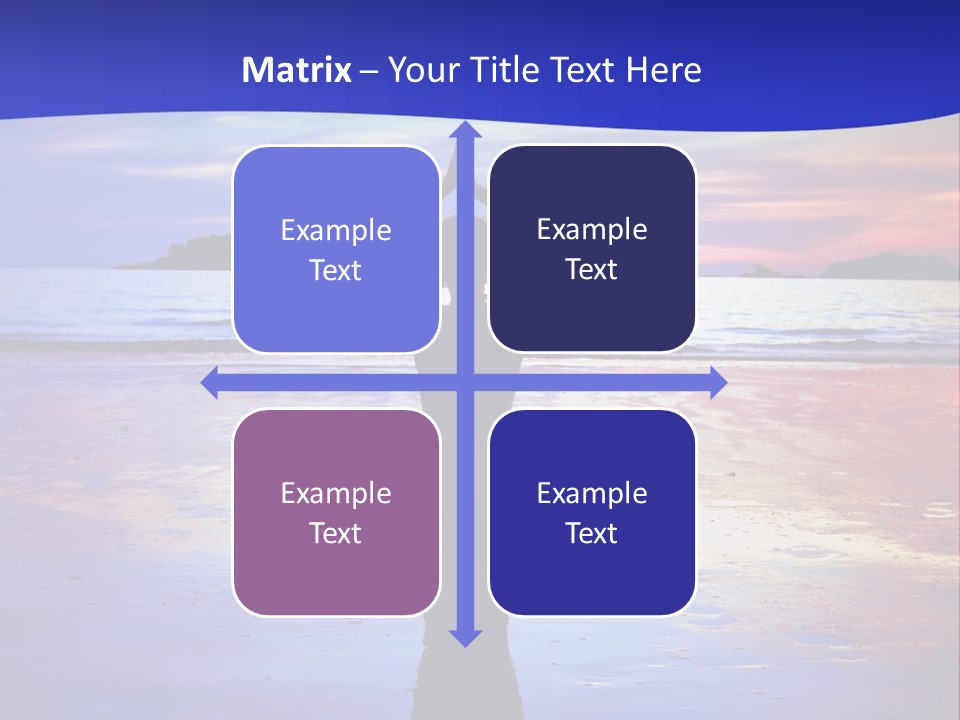 Matrix – Your Title Text Here

Example Text

Example Text

Example Text

Example Text